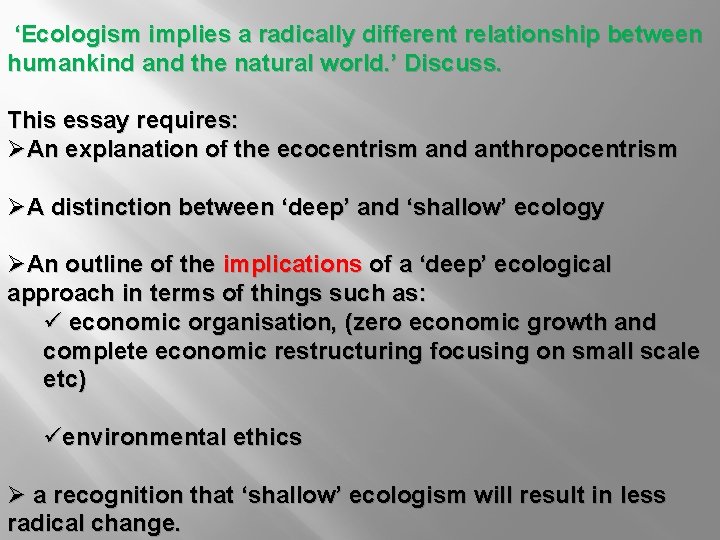 ‘Ecologism implies a radically different relationship between humankind and the natural world.’ Discuss.

This essay requires:
➢An explanation of the ecocentrism and anthropocentrism

➢A distinction between ‘deep’ and ‘shallow’ ecology

➢An outline of the implications of a ‘deep’ ecological approach in terms of things such as:
✓ economic organisation, (zero economic growth and complete economic restructuring focusing on small scale etc)

✓environmental ethics

➢ a recognition that ‘shallow’ ecologism will result in less radical change.